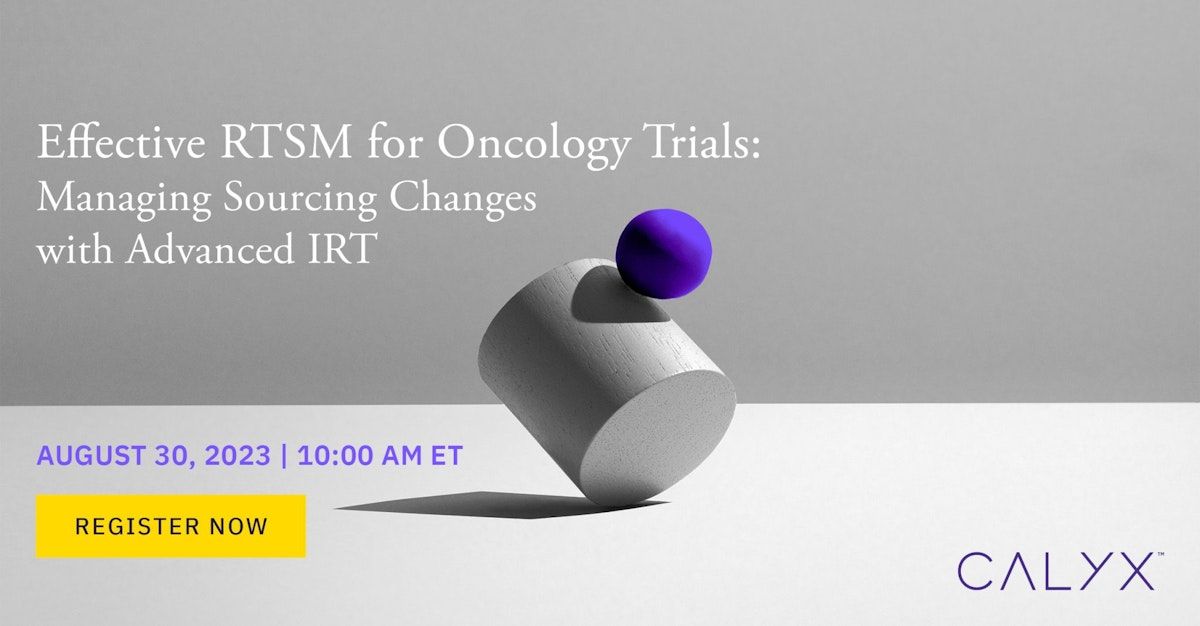 Effective RTSM for Oncology Trials:
Managing Sourcing Changes with Advanced IRT

AUGUST 30, 2023 | 10:00 AM ET

REGISTER NOW

CALYX™